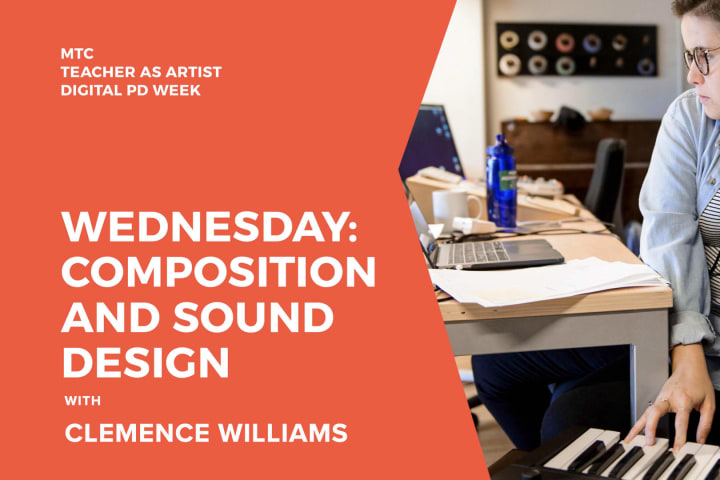 MTC
TEACHER AS ARTIST
DIGITAL PD WEEK

WEDNESDAY: COMPOSITION AND SOUND DESIGN

WITH

CLEMENCE WILLIAMS